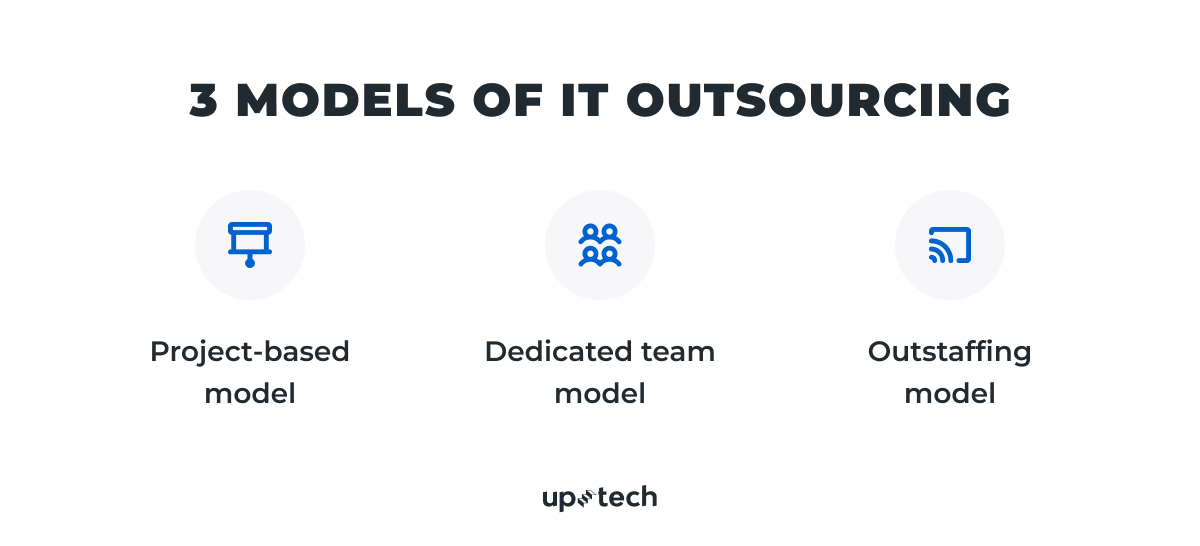 3 MODELS OF IT OUTSOURCING

Project-based model

Dedicated team model

Outstaffing model

uptech